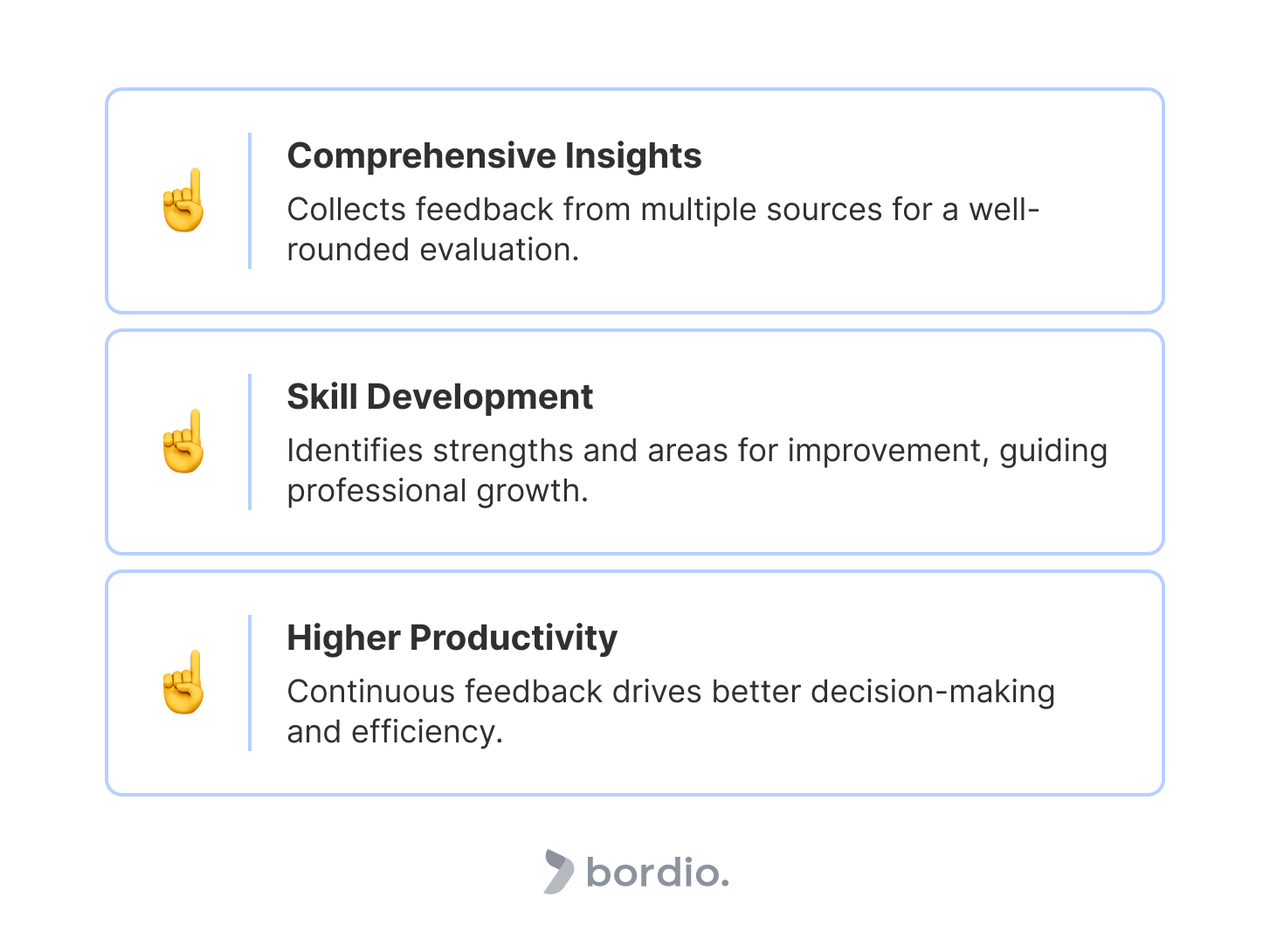 Comprehensive Insights

Collects feedback from multiple sources for a well-rounded evaluation.

Skill Development

Identifies strengths and areas for improvement, guiding professional growth.

Higher Productivity

Continuous feedback drives better decision-making and efficiency.

bordio.